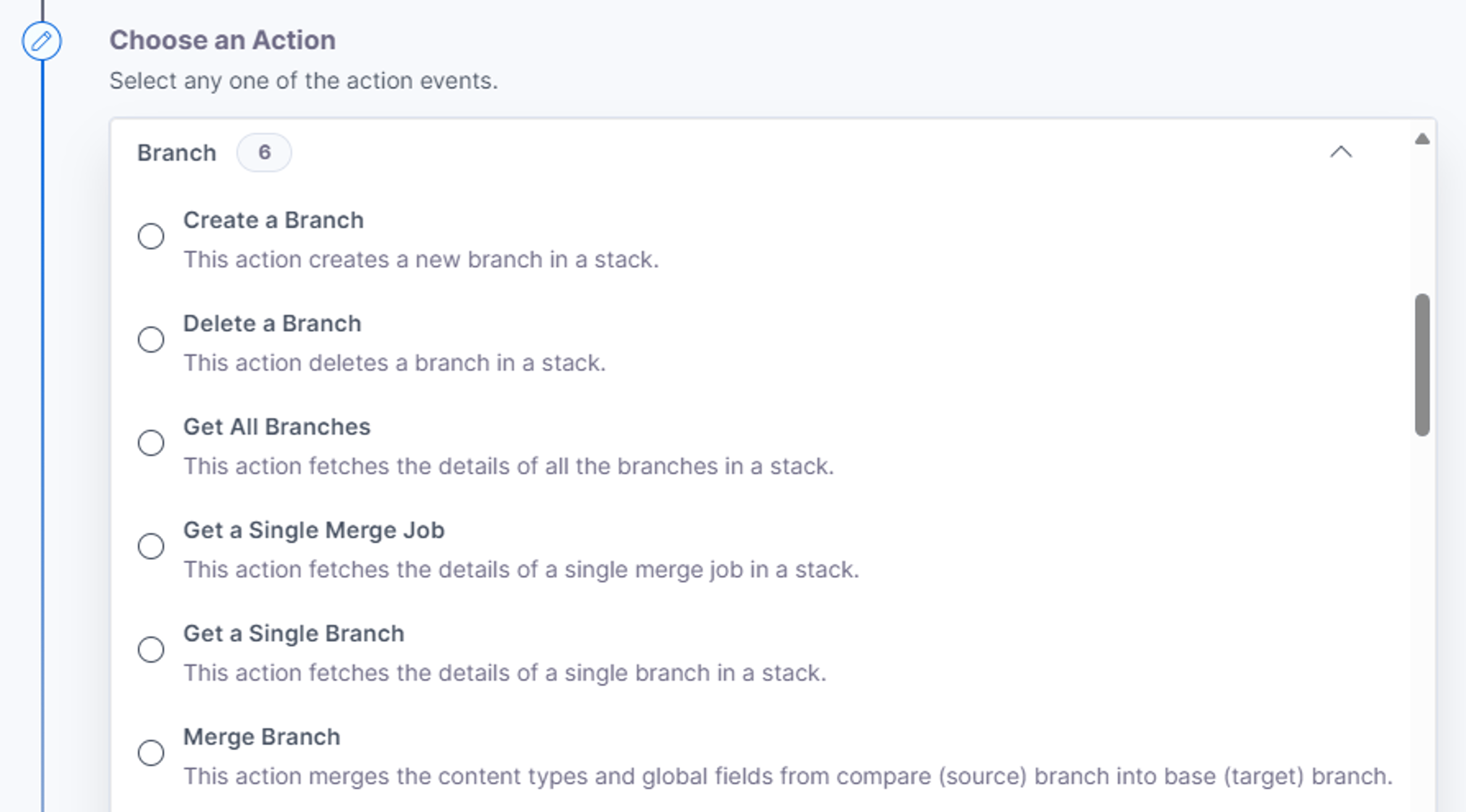 Choose an Action

Select any one of the action events.

Branch 6

Create a Branch
This action creates a new branch in a stack.

Delete a Branch
This action deletes a branch in a stack.

Get All Branches
This action fetches the details of all the branches in a stack.

Get a Single Merge Job
This action fetches the details of a single merge job in a stack.

Get a Single Branch
This action fetches the details of a single branch in a stack.

Merge Branch
This action merges the content types and global fields from compare (source) branch into base (target) branch.